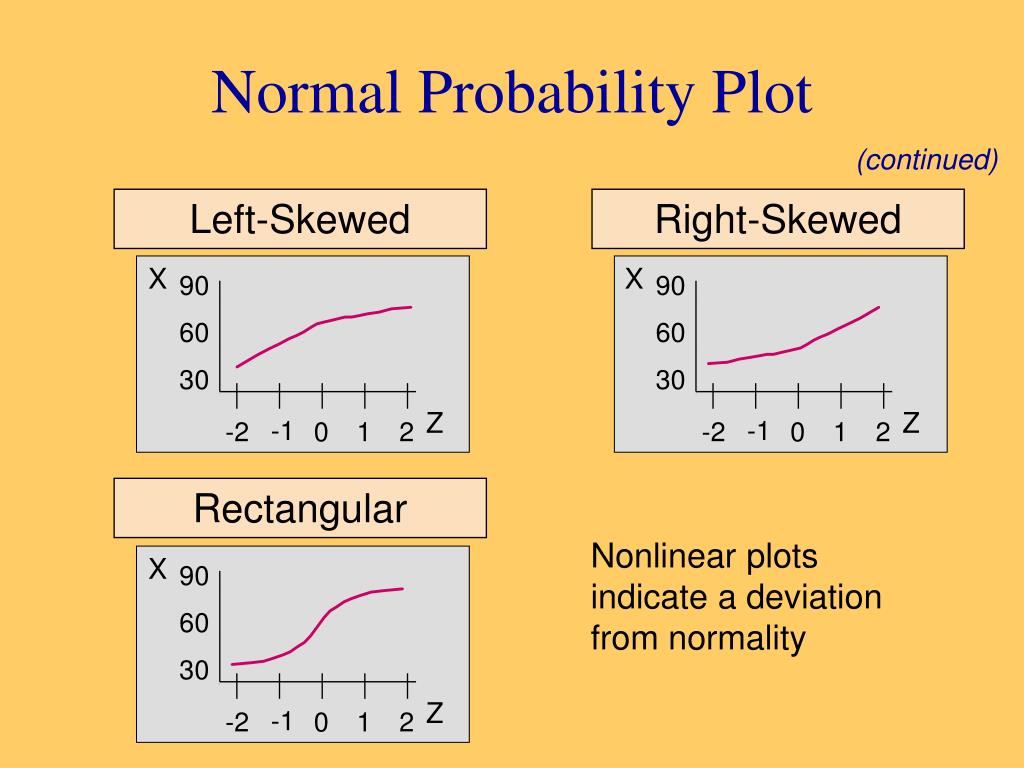 Normal Probability Plot

(continued)

Left-Skewed

X 90
60
30
-2 -1 0 1 2 Z

Right-Skewed

X 90
60
30
-2 -1 0 1 2 Z

Rectangular

X 90
60
30
-2 -1 0 1 2 Z

Nonlinear plots indicate a deviation from normality